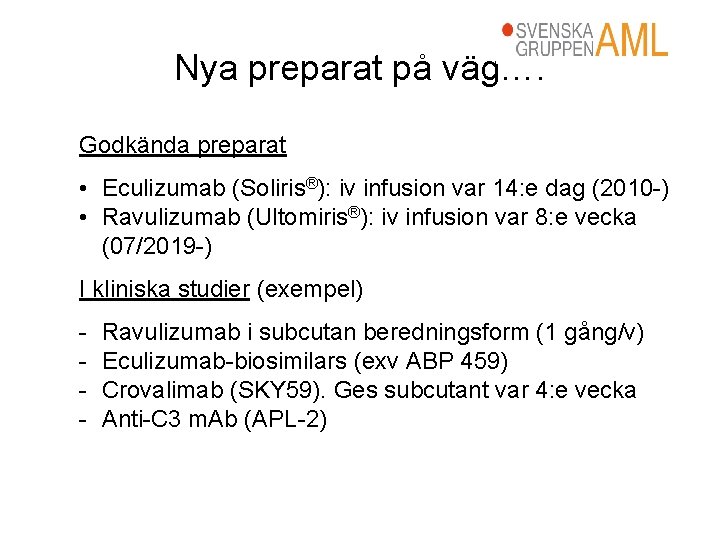 SVENSKA GRUPPEN AML

Nya preparat på väg….

Godkända preparat

• Eculizumab (Soliris®): iv infusion var 14:e dag (2010-)
• Ravulizumab (Ultomiris®): iv infusion var 8:e vecka (07/2019-)

I kliniska studier (exempel)

- Ravulizumab i subcutan beredningsform (1 gång/v)
- Eculizumab-biosimilars (exv ABP 459)
- Crovalimab (SKY59). Ges subcutant var 4:e vecka
- Anti-C3 mAb (APL-2)